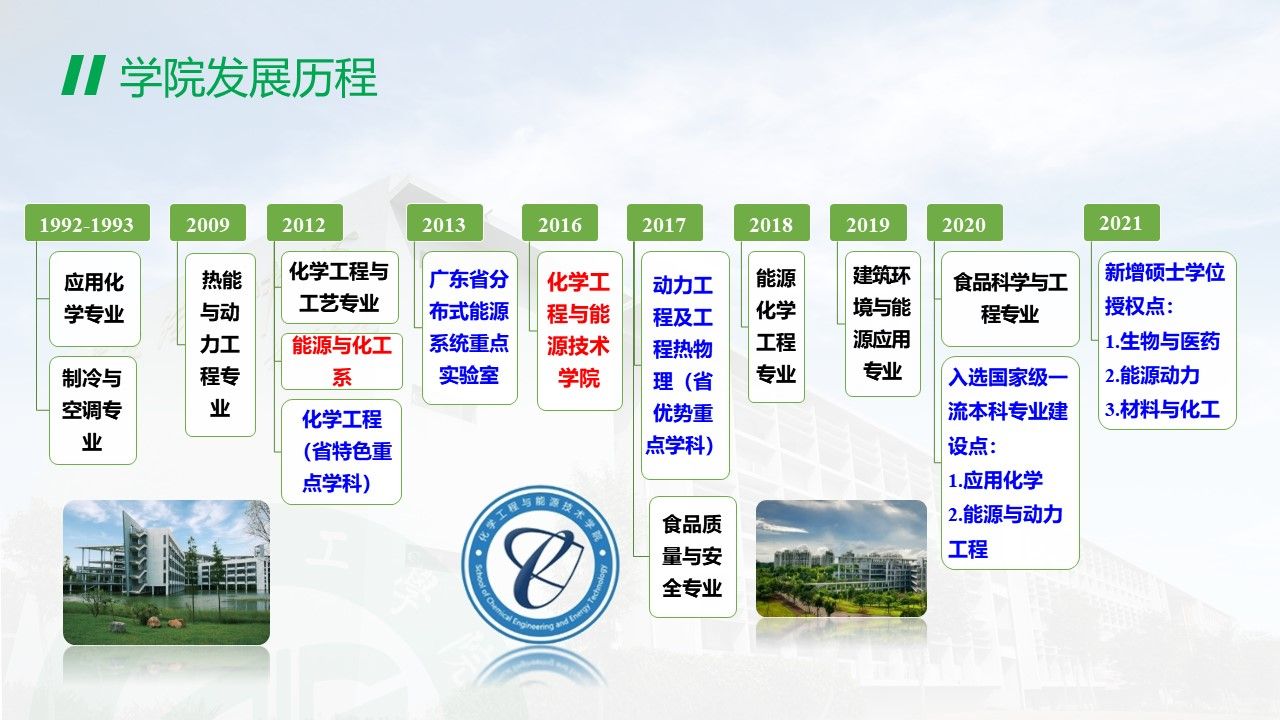 学院发展历程

1992-1993
应用化学专业
制冷与空调专业

2009
热能与动力工程专业

2012
化学工程与工艺专业
能源与化工系
化学工程（省特色重点学科）

2013
广东省分布式能源系统重点实验室

2016
化学工程与能源技术学院

2017
动力工程及工程热物理（省优势重点学科）
食品质量与安全专业

2018
能源化学工程专业

2019
建筑环境与能源应用专业

2020
食品科学与工程专业
入选国家级一流本科专业建设点：
1.应用化学
2.能源与动力工程

2021
新增硕士学位授权点：
1.生物与医药
2.能源动力
3.材料与化工

化学工程与能源技术学院
School of Chemical Engineering and Energy Technology